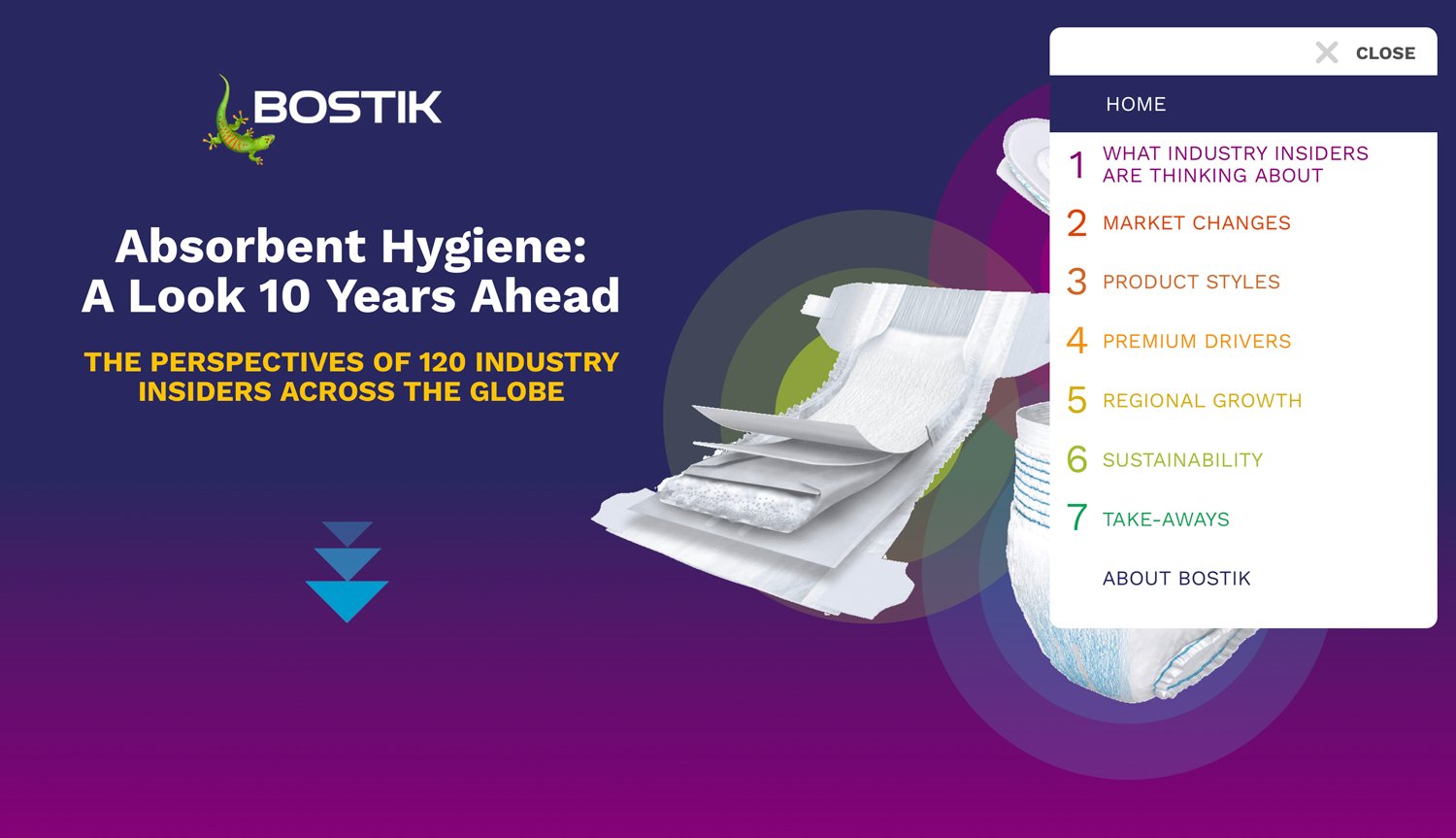 BOSTIK

Absorbent Hygiene: A Look 10 Years Ahead

THE PERSPECTIVES OF 120 INDUSTRY INSIDERS ACROSS THE GLOBE

CLOSE

HOME

1 WHAT INDUSTRY INSIDERS ARE THINKING ABOUT

2 MARKET CHANGES

3 PRODUCT STYLES

4 PREMIUM DRIVERS

5 REGIONAL GROWTH

6 SUSTAINABILITY

7 TAKE-AWAYS

ABOUT BOSTIK